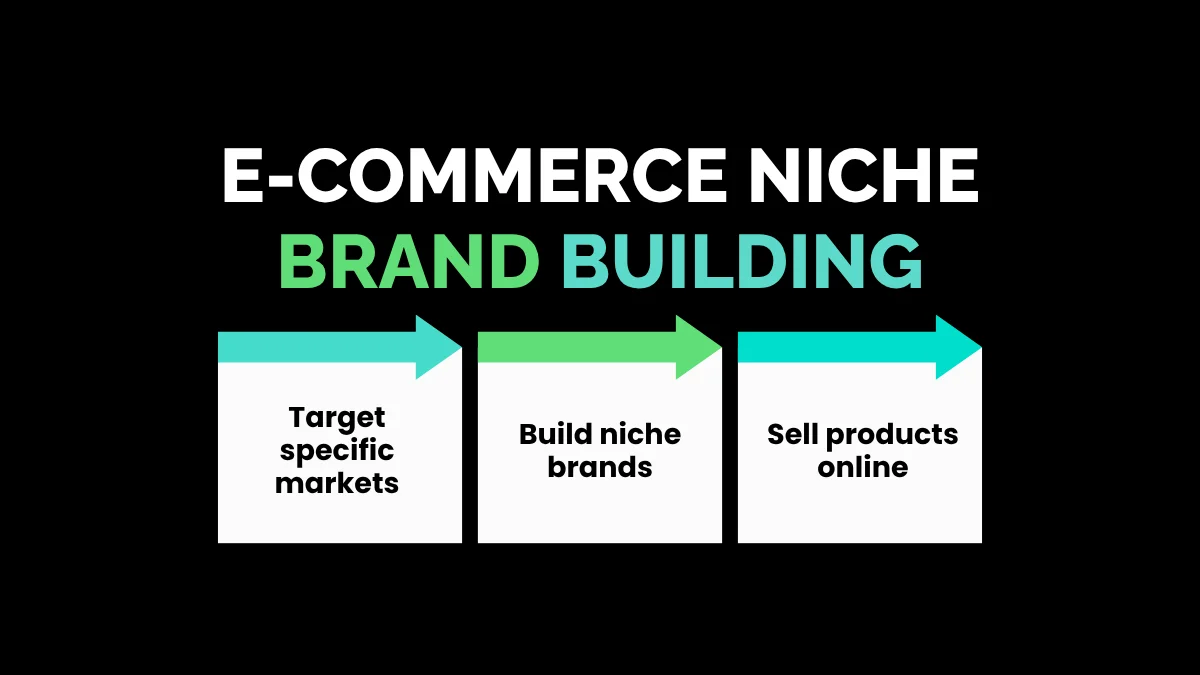 E-COMMERCE NICHE
BRAND BUILDING

Target specific markets

Build niche brands

Sell products online